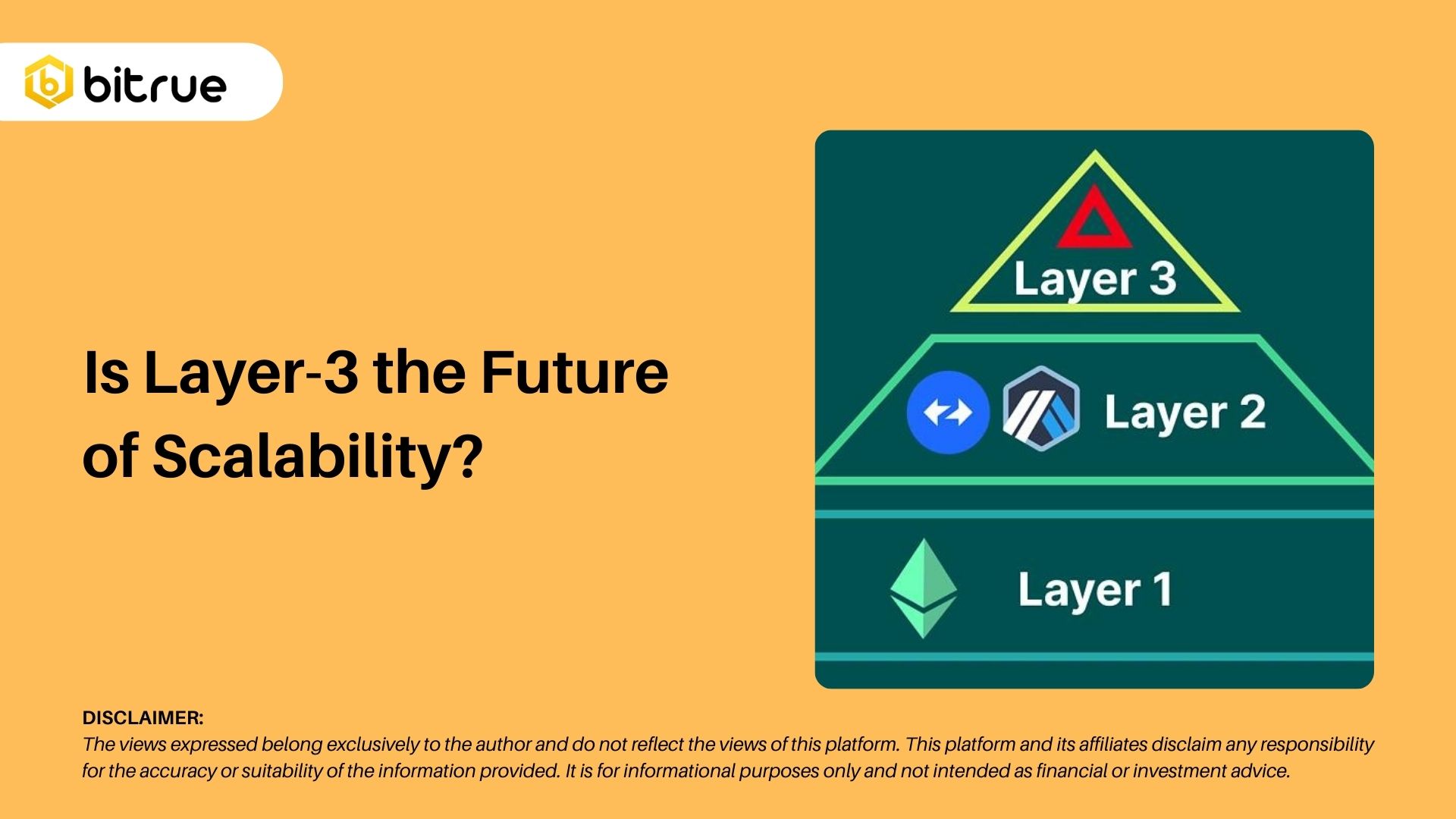 bitrue

Is Layer-3 the Future of Scalability?

Layer 3

Layer 2

Layer 1

DISCLAIMER:
The views expressed belong exclusively to the author and do not reflect the views of this platform. This platform and its affiliates disclaim any responsibility for the accuracy or suitability of the information provided. It is for informational purposes only and not intended as financial or investment advice.